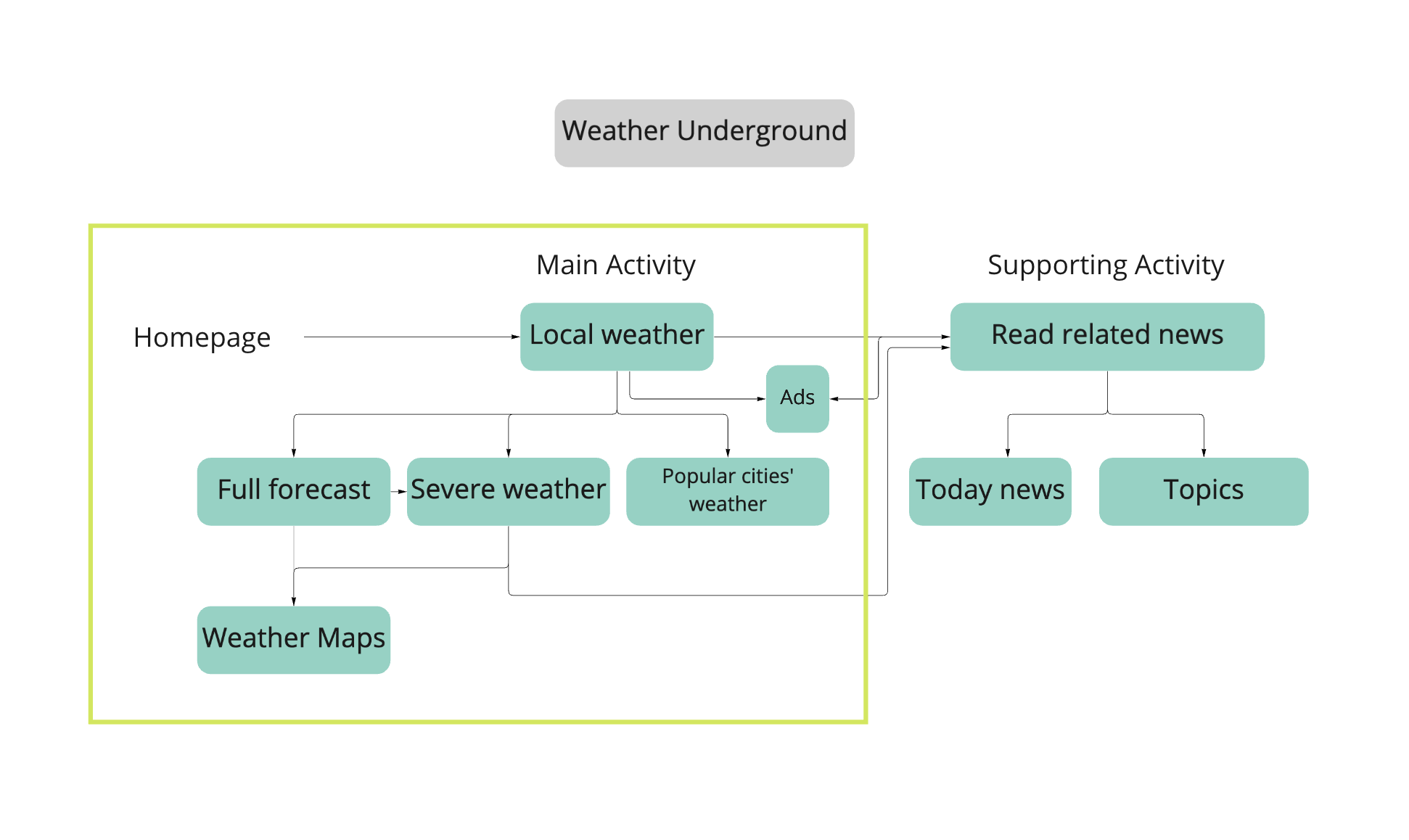 Weather Underground

Main Activity

Supporting Activity

Homepage

Local weather

Read related news

Ads

Full forecast

Severe weather

Popular cities' weather

Today news

Topics

Weather Maps